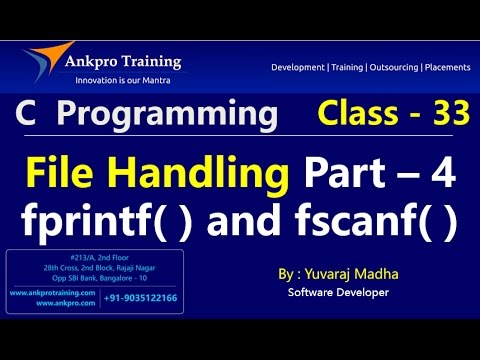 Ankpro Training
Innovation is our Mantra

Development | Training | Outsourcing | Placements

C Programming Class - 33

File Handling Part – 4
fprintf( ) and fscanf( )

#213/A, 2nd Floor
28th Cross, 2nd Block, Rajaji Nagar
Opp SBI Bank, Bangalore - 10

www.ankprotraining.com
www.ankpro.com
+91-9035122166

By : Yuvaraj Madha
Software Developer